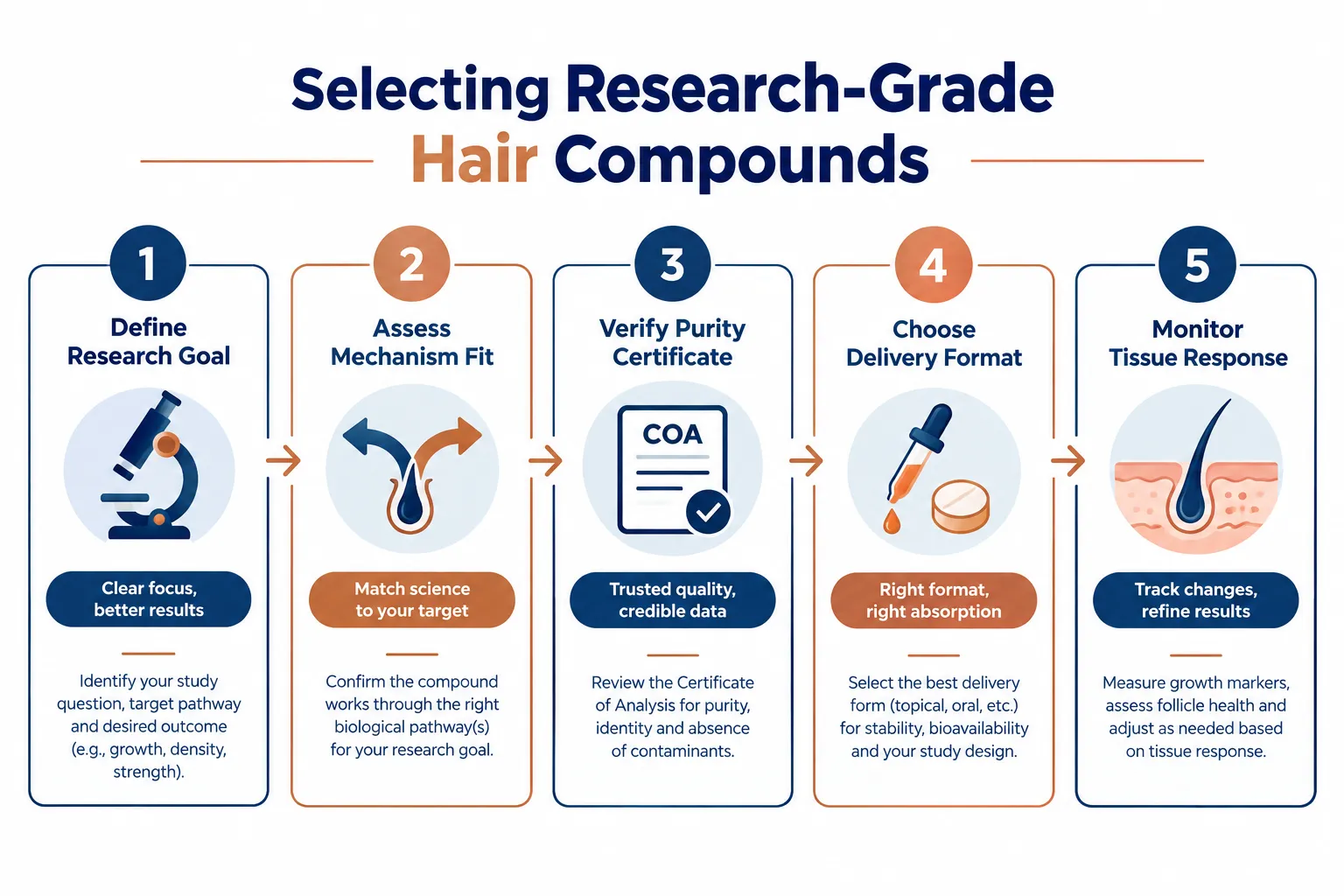 Selecting Research-Grade Hair Compounds

1
Define Research Goal
Clear focus, better results
Identify your study question, target pathway and desired outcome (e.g., growth, density, strength).

2
Assess Mechanism Fit
Match science to your target
Confirm the compound works through the right biological pathway(s) for your research goal.

3
Verify Purity Certificate
COA
Trusted quality, credible data
Review the Certificate of Analysis for purity, identity and absence of contaminants.

4
Choose Delivery Format
Right format, right absorption
Select the best delivery form (topical, oral, etc.) for stability, bioavailability and your study design.

5
Monitor Tissue Response
Track changes, refine results
Measure growth markers, assess follicle health and adjust as needed based on tissue response.